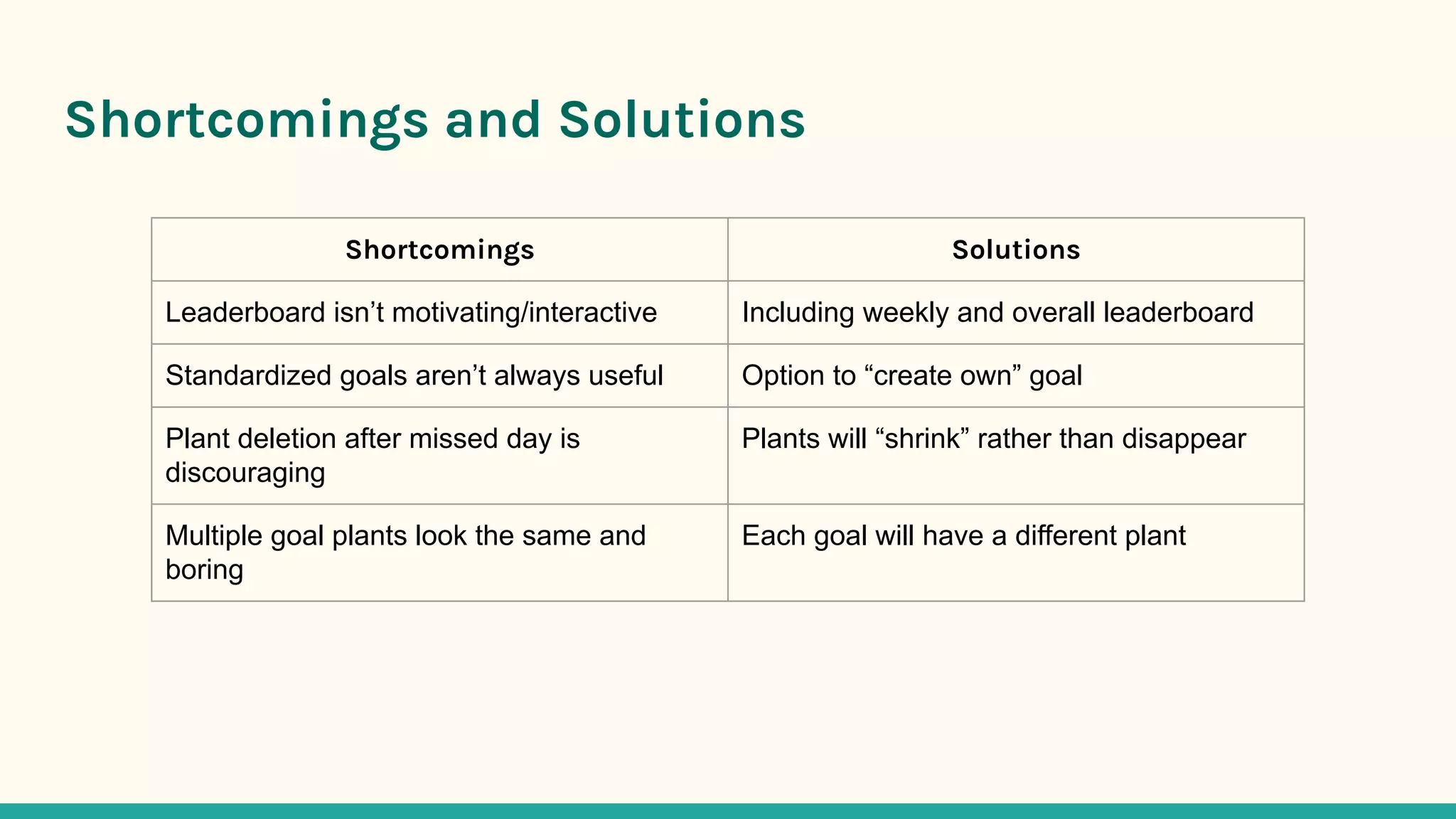 Shortcomings and Solutions

| Shortcomings | Solutions |
|---|---|
| Leaderboard isn’t motivating/interactive | Including weekly and overall leaderboard |
| Standardized goals aren’t always useful | Option to “create own” goal |
| Plant deletion after missed day is discouraging | Plants will “shrink” rather than disappear |
| Multiple goal plants look the same and boring | Each goal will have a different plant |